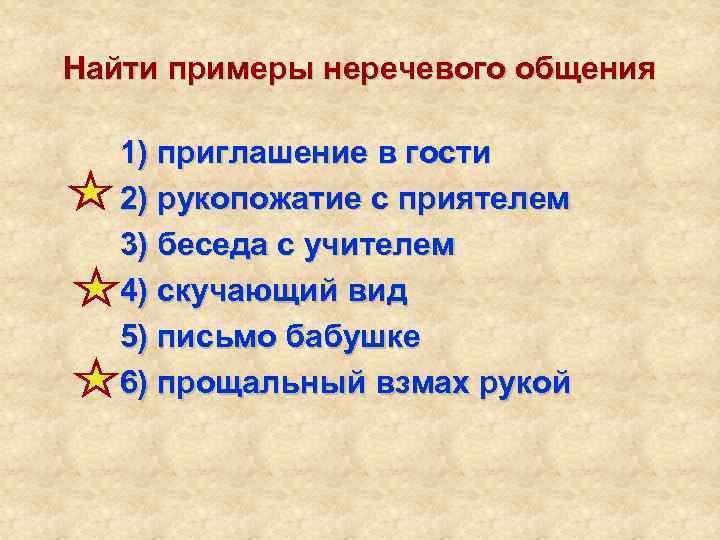 Найти примеры неречевого общения

1) приглашение в гости
2) рукопожатие с приятелем
3) беседа с учителем
4) скучающий вид
5) письмо бабушке
6) прощальный взмах рукой